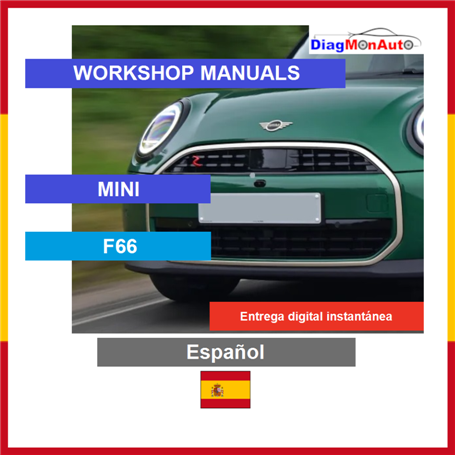 DiagMonAuto

WORKSHOP MANUALS

MINI

F66

Entrega digital instantánea

Español